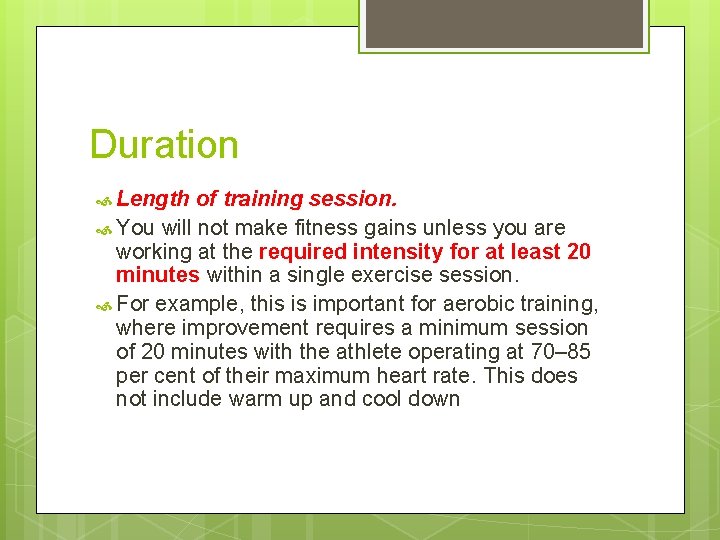 Duration

Length of training session.

You will not make fitness gains unless you are working at the required intensity for at least 20 minutes within a single exercise session.

For example, this is important for aerobic training, where improvement requires a minimum session of 20 minutes with the athlete operating at 70–85 per cent of their maximum heart rate. This does not include warm up and cool down